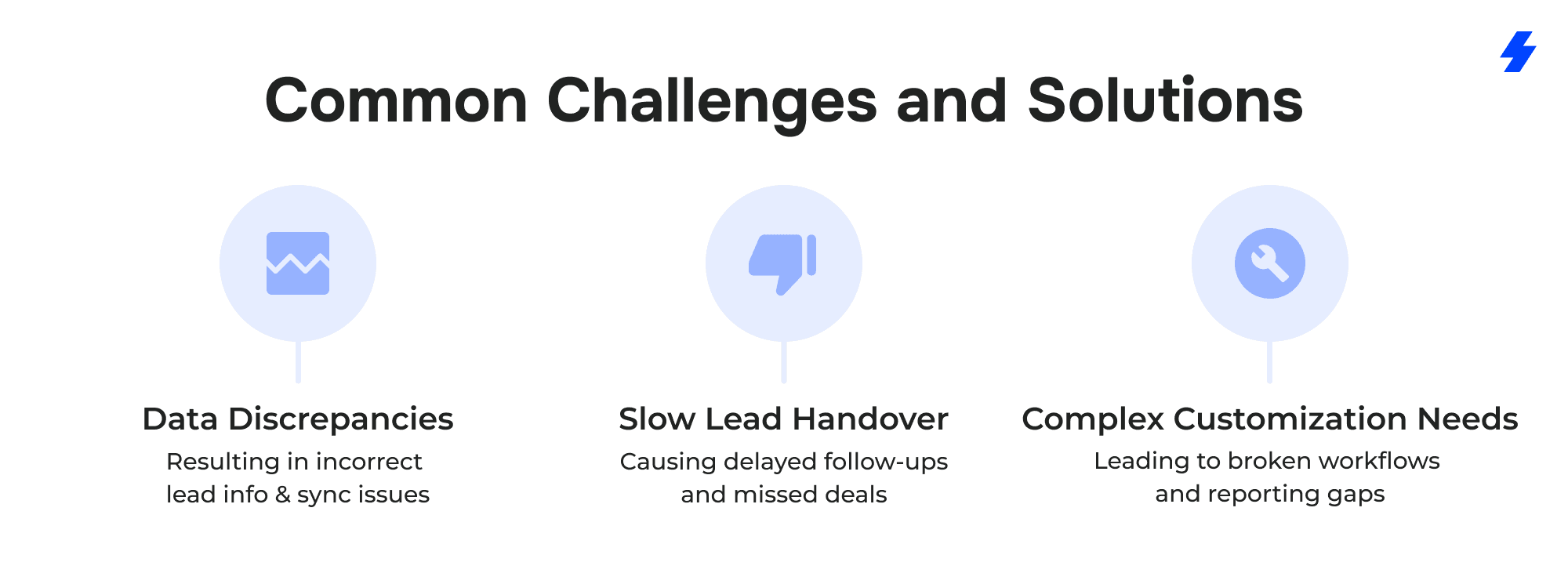 Common Challenges and Solutions

Data Discrepancies
Resulting in incorrect lead info & sync issues

Slow Lead Handover
Causing delayed follow-ups and missed deals

Complex Customization Needs
Leading to broken workflows and reporting gaps